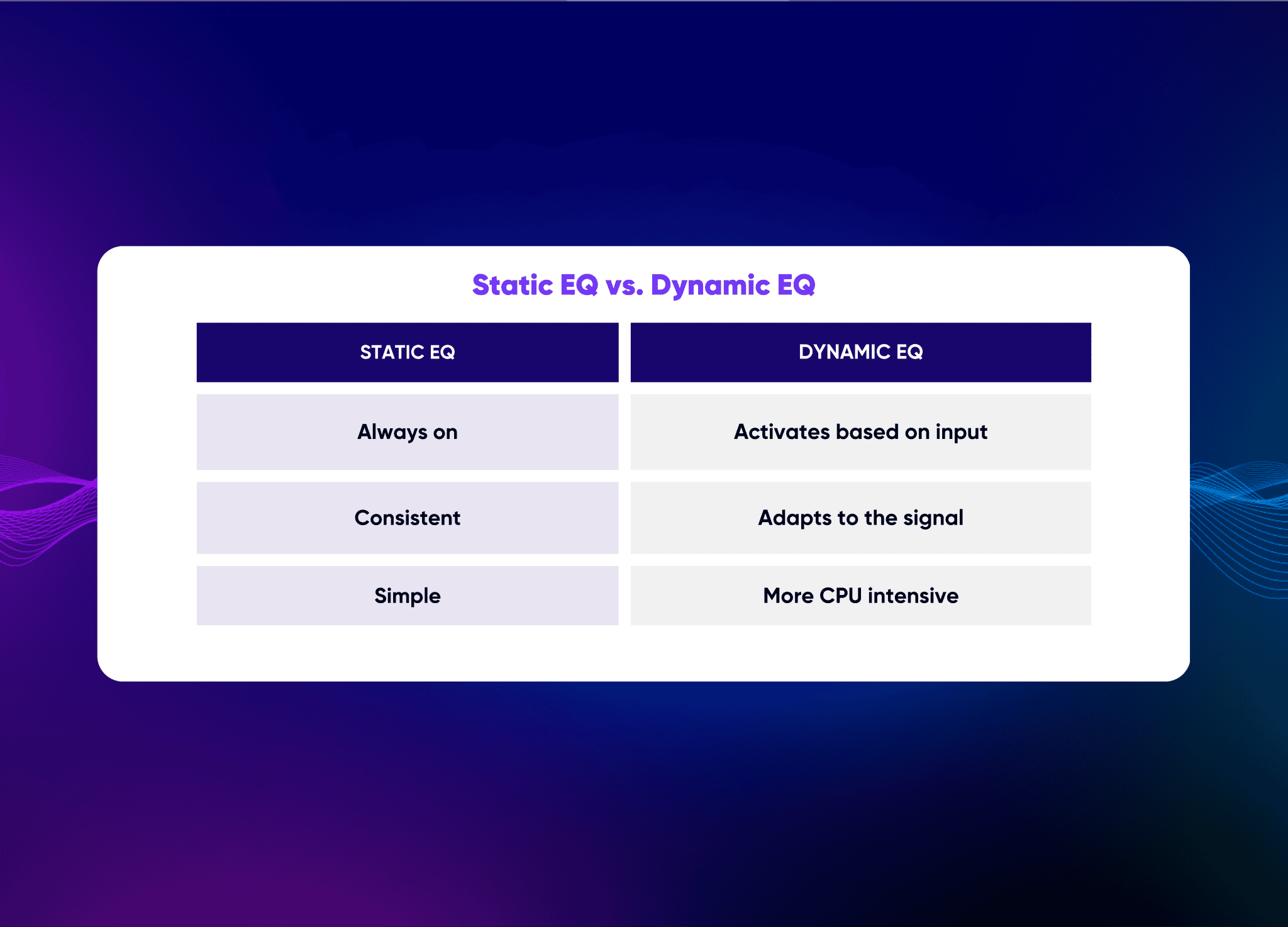 Static EQ vs. Dynamic EQ

| STATIC EQ | DYNAMIC EQ |
|---|---|
| Always on | Activates based on input |
| Consistent | Adapts to the signal |
| Simple | More CPU intensive |